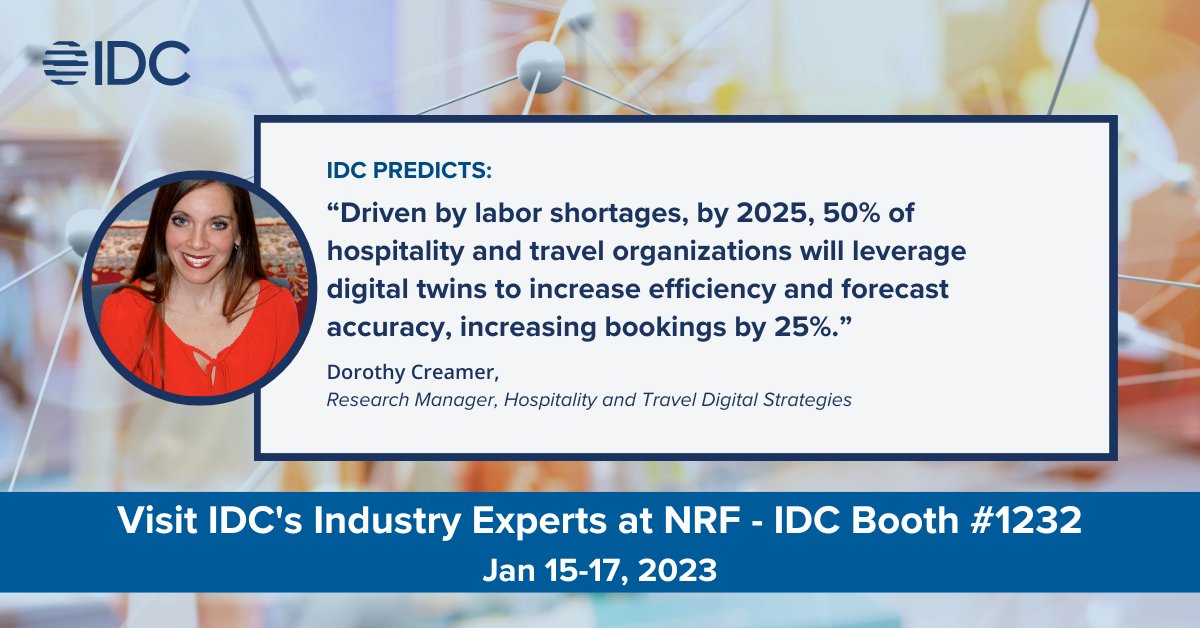 IDC

IDC PREDICTS:

“Driven by labor shortages, by 2025, 50% of hospitality and travel organizations will leverage digital twins to increase efficiency and forecast accuracy, increasing bookings by 25%.”

Dorothy Creamer,
Research Manager, Hospitality and Travel Digital Strategies

Visit IDC's Industry Experts at NRF - IDC Booth #1232
Jan 15-17, 2023